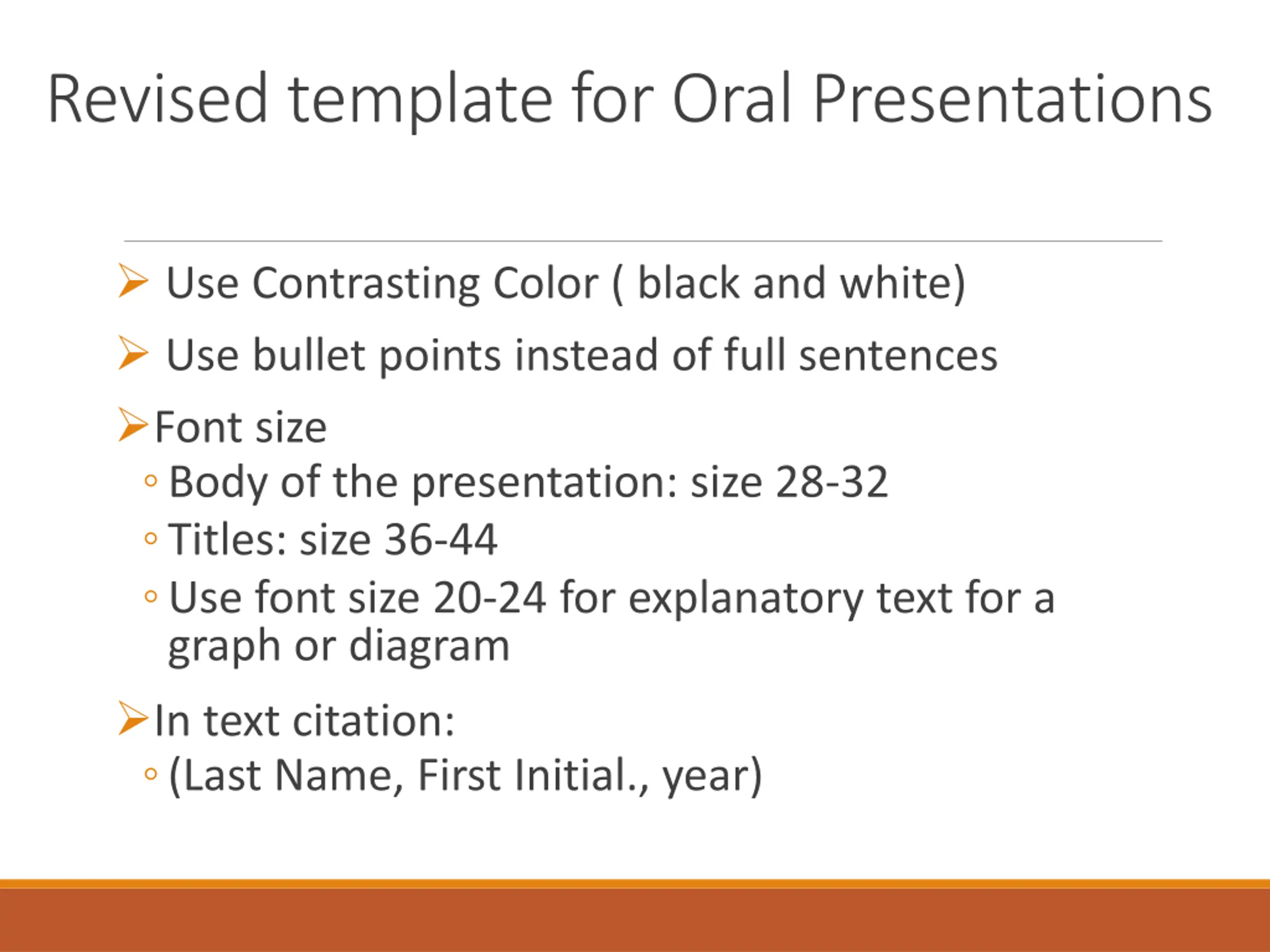 Revised template for Oral Presentations

➢ Use Contrasting Color ( black and white)

➢ Use bullet points instead of full sentences

➢Font size
◦ Body of the presentation: size 28-32
◦ Titles: size 36-44
◦ Use font size 20-24 for explanatory text for a graph or diagram

➢In text citation:
◦ (Last Name, First Initial., year)